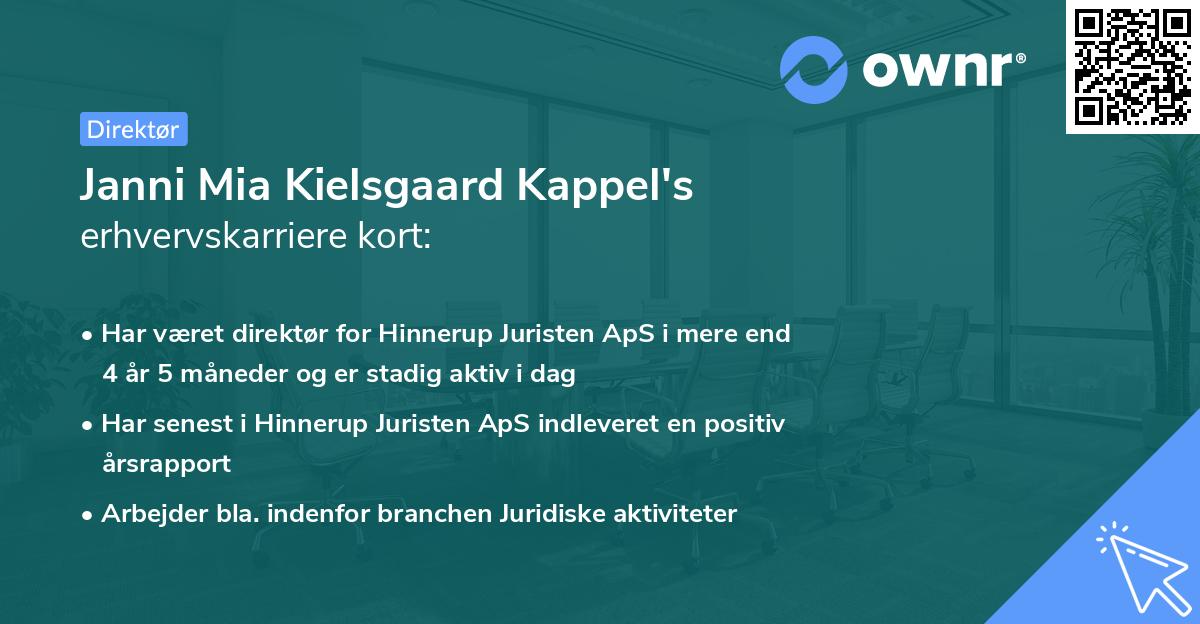 ownr®

Direktør

Janni Mia Kielsgaard Kappel's erhvervskarriere kort:

• Har været direktør for Hinnerup Juristen ApS i mere end 4 år 5 måneder og er stadig aktiv i dag

• Har senest i Hinnerup Juristen ApS indleveret en positiv årsrapport

• Arbejder bla. indenfor branchen Juridiske aktiviteter